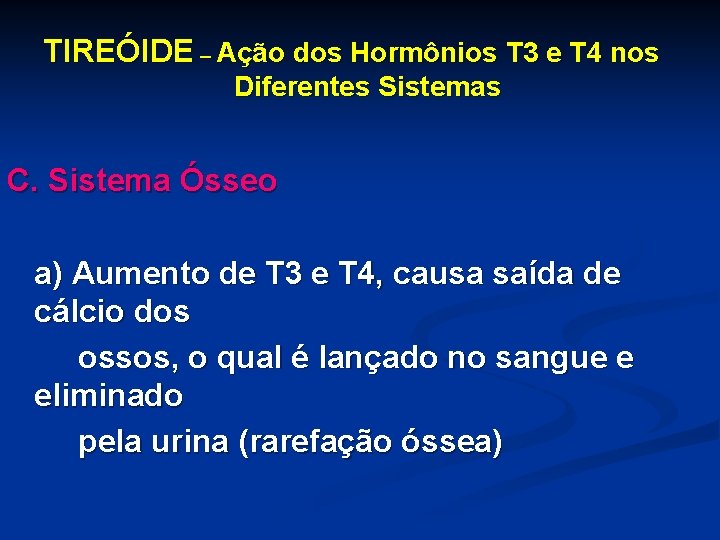 TIREÓIDE – Ação dos Hormônios T3 e T4 nos Diferentes Sistemas

C. Sistema Ósseo

a) Aumento de T3 e T4, causa saída de cálcio dos ossos, o qual é lançado no sangue e eliminado pela urina (rarefação óssea)